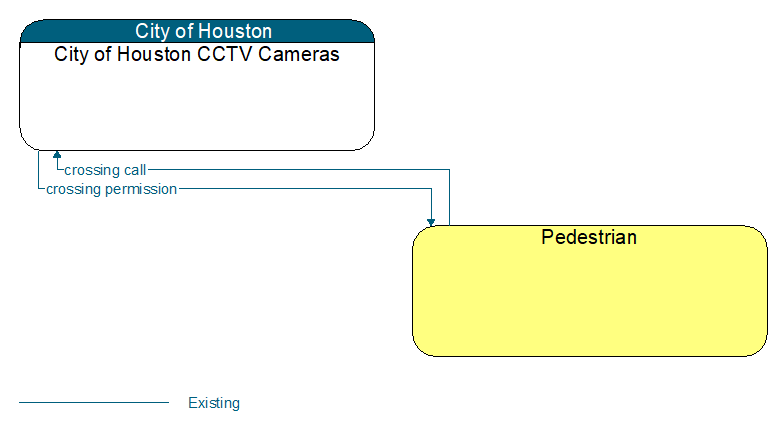 City of Houston
City of Houston CCTV Cameras

crossing call
crossing permission

Pedestrian

Existing